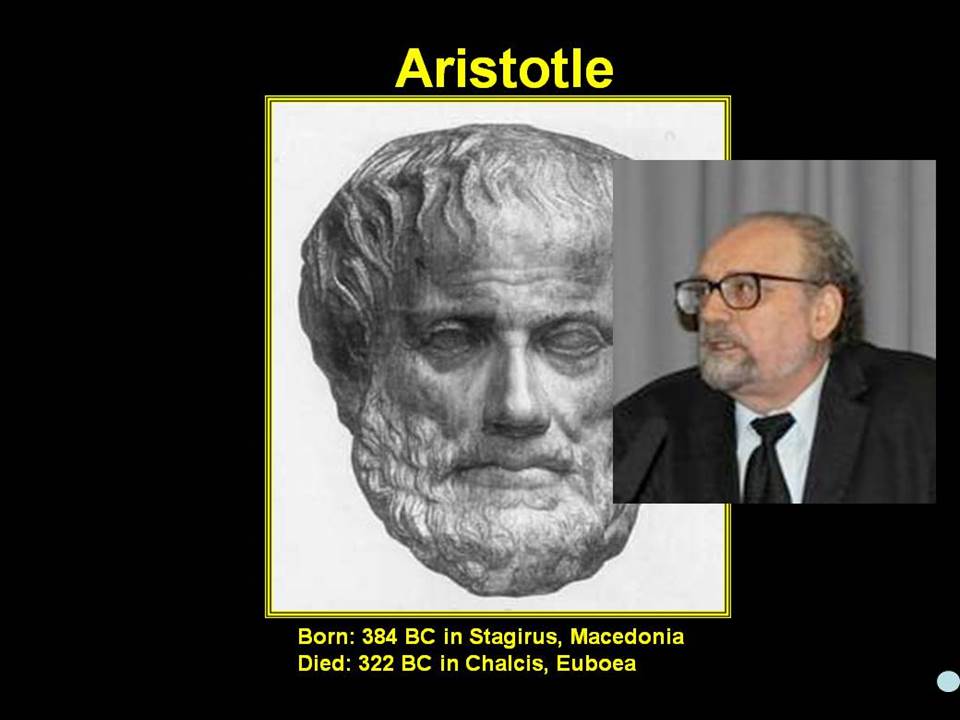 Aristotle

Born: 384 BC in Stagirus, Macedonia
Died: 322 BC in Chalcis, Euboea